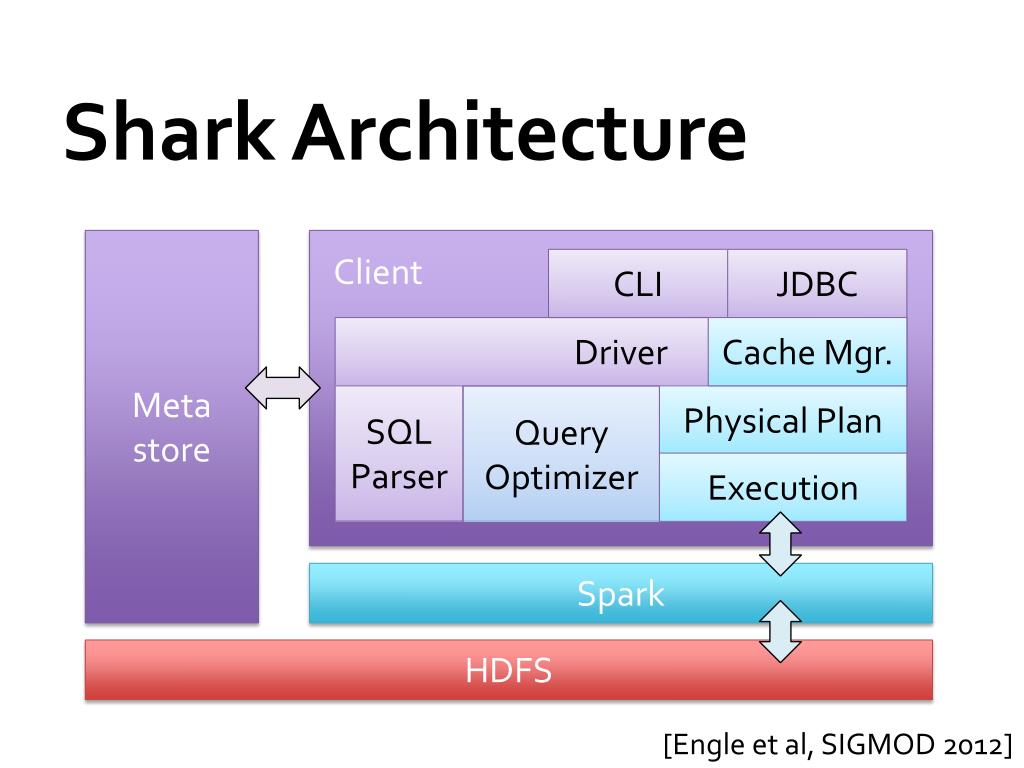 Shark Architecture

Meta store

Client

CLI

JDBC

Driver

Cache Mgr.

SQL Parser

Query Optimizer

Physical Plan

Execution

Spark

HDFS

[Engle et al, SIGMOD 2012]